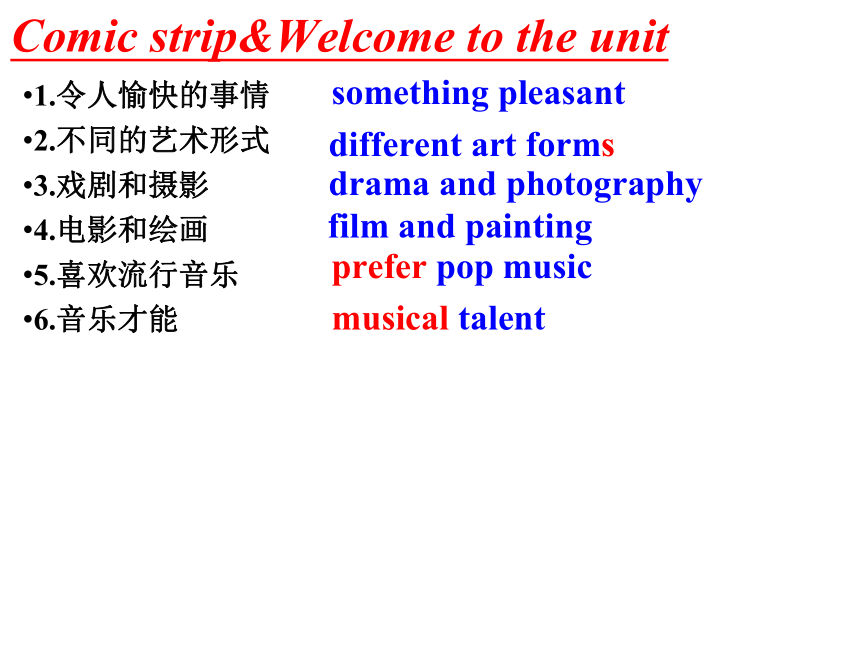 Comic strip&Welcome to the unit

•1.令人愉快的事情 something pleasant
•2.不同的艺术形式 different art forms
•3.戏剧和摄影 drama and photography
•4.电影和绘画 film and painting
•5.喜欢流行音乐 prefer pop music
•6.音乐才能 musical talent